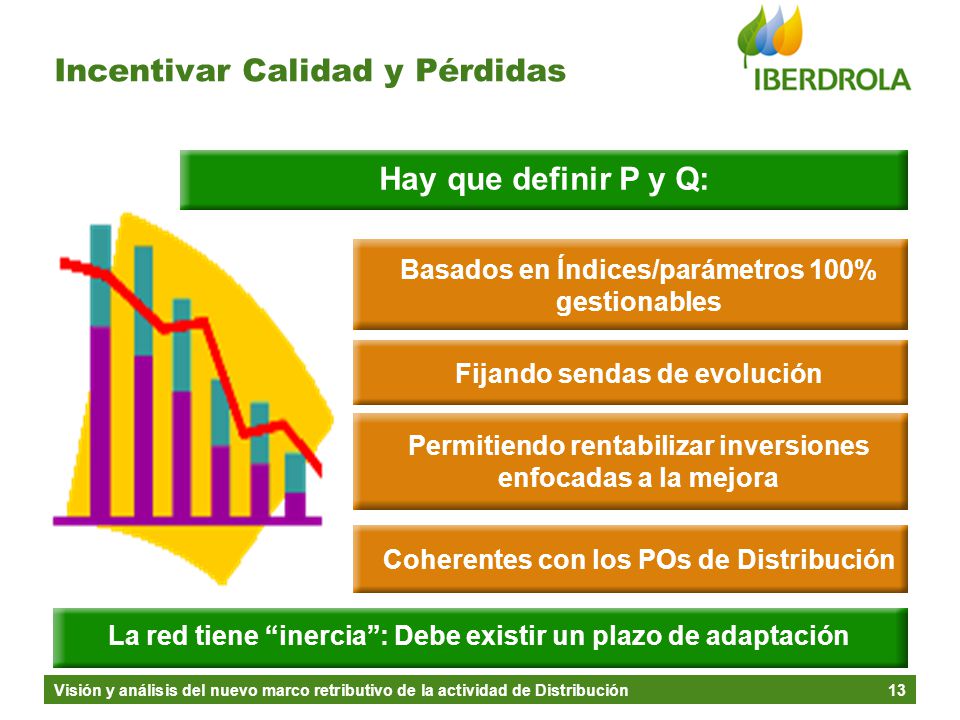 Incentivar Calidad y Pérdidas

IBERDROLA

Hay que definir P y Q:

Basados en Índices/parámetros 100% gestionables

Fijando sendas de evolución

Permitiendo rentabilizar inversiones enfocadas a la mejora

Coherentes con los POs de Distribución

La red tiene “inercia”: Debe existir un plazo de adaptación

Visión y análisis del nuevo marco retributivo de la actividad de Distribución

13